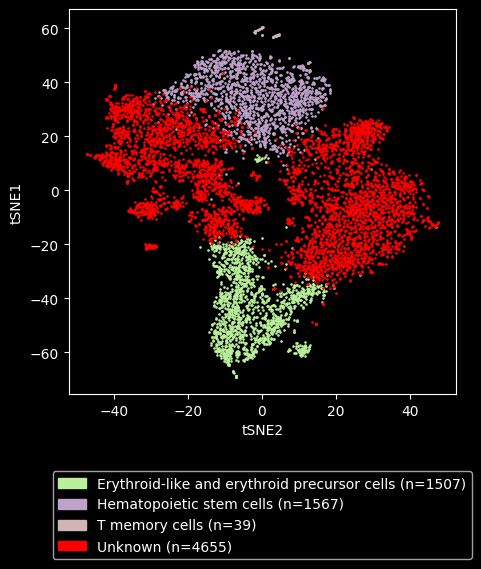 60
40
20
0
−20
−40
−60
tSNE1
−40
−20
0
20
40
tSNE2

Erythroid-like and erythroid precursor cells (n=1507)
Hematopoietic stem cells (n=1567)
T memory cells (n=39)
Unknown (n=4655)